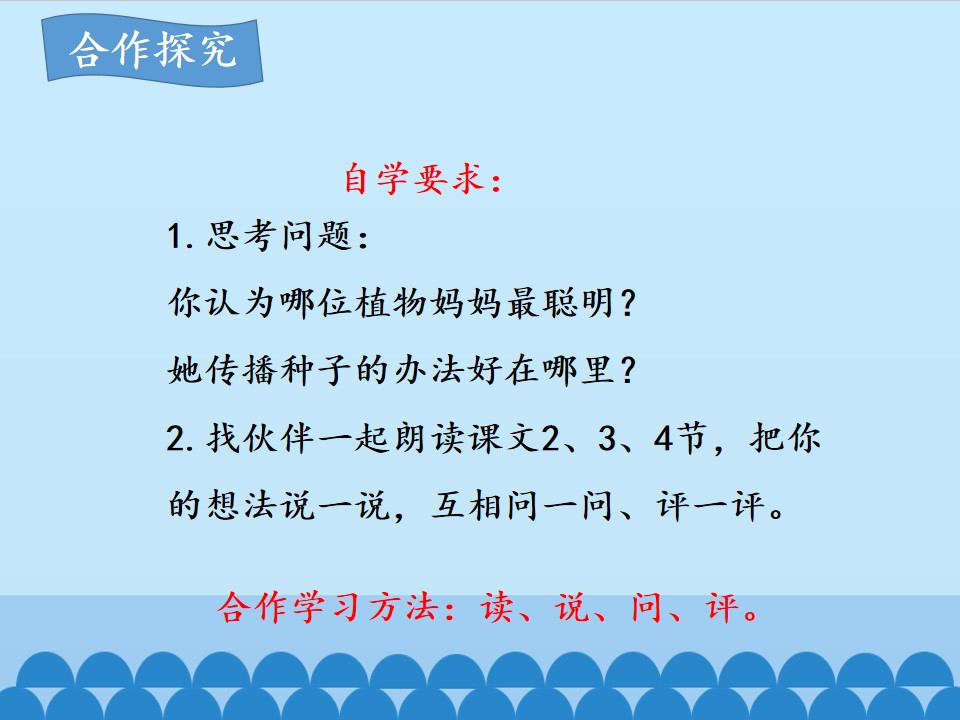 合作探究

自学要求：

1. 思考问题：

你认为哪位植物妈妈最聪明？

她传播种子的办法好在哪里？

2. 找伙伴一起朗读课文2、3、4节，把你的想法说一说，互相问一问、评一评。

合作学习方法：读、说、问、评。